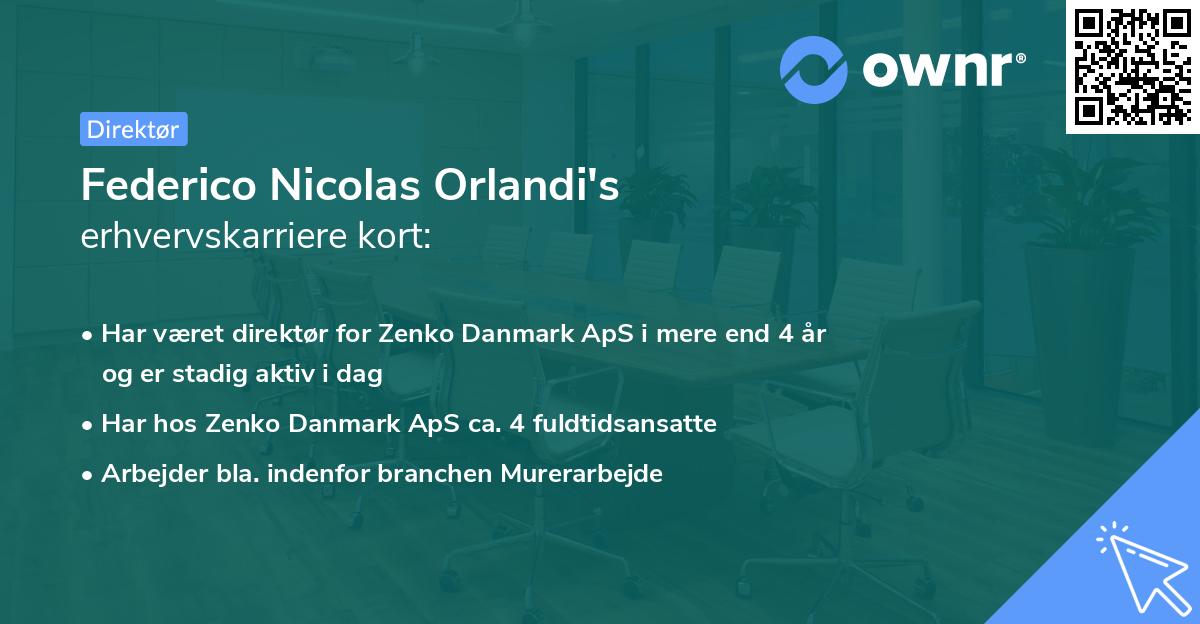 ownr®

Direktør

Federico Nicolas Orlandi's
erhvervskarriere kort:

• Har været direktør for Zenko Danmark ApS i mere end 4 år og er stadig aktiv i dag
• Har hos Zenko Danmark ApS ca. 4 fuldtidsansatte
• Arbejder bla. indenfor branchen Murerarbejde